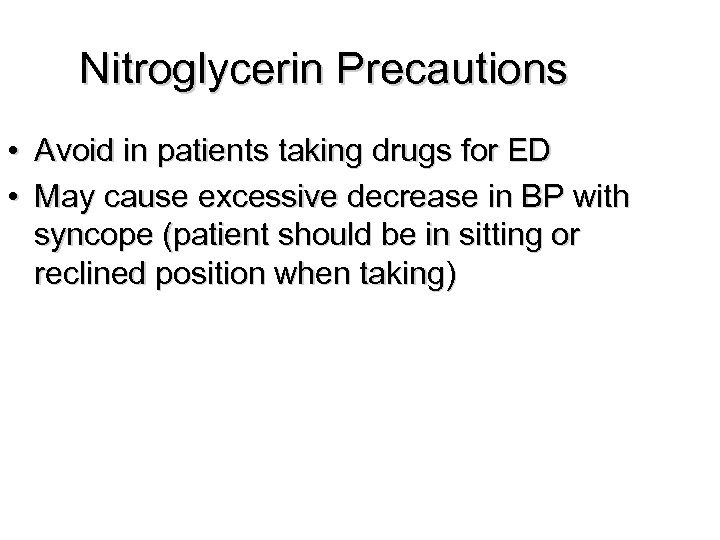 Nitroglycerin Precautions

• Avoid in patients taking drugs for ED
• May cause excessive decrease in BP with syncope (patient should be in sitting or reclined position when taking)